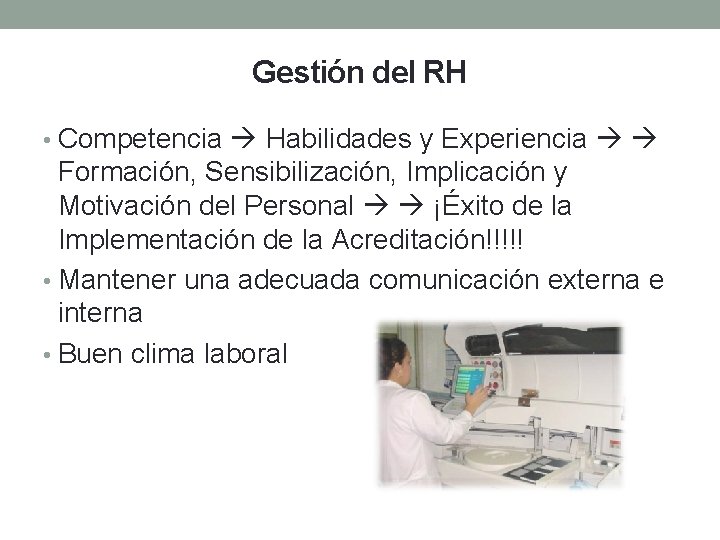 Gestión del RH

• Competencia → Habilidades y Experiencia → → Formación, Sensibilización, Implicación y Motivación del Personal → → ¡Éxito de la Implementación de la Acreditación!!!!!

• Mantener una adecuada comunicación externa e interna

• Buen clima laboral